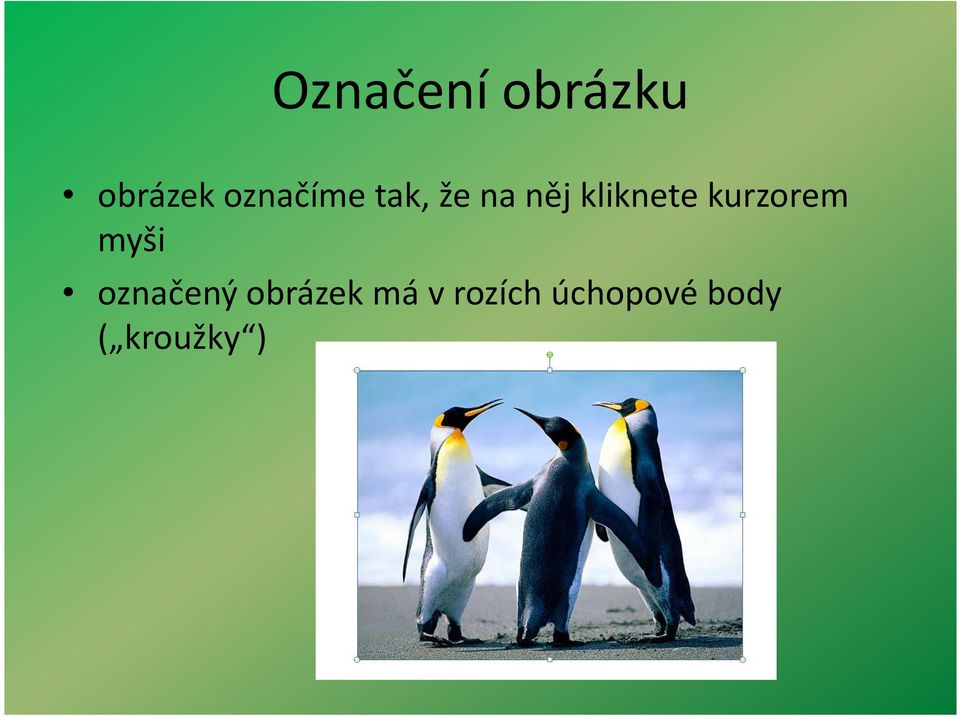 Označení obrázku

• obrázek označíme tak, že na něj kliknete kurzorem myši

• označený obrázek má v rozích úchopové body („kroužky“)